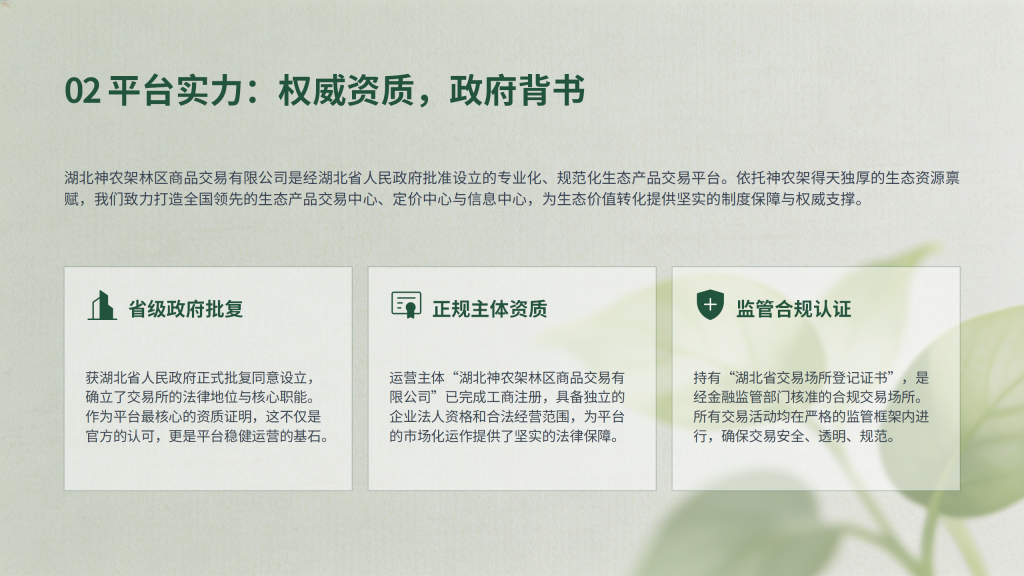 02 平台实力：权威资质，政府背书

湖北神农架林区商品交易有限公司是经湖北省人民政府批准设立的专业化、规范化生态产品交易平台。依托神农架得天独厚的生态资源禀赋，我们致力打造全国领先的生态产品交易中心、定价中心与信息中心，为生态价值转化提供坚实的制度保障与权威支撑。

省级政府批复

获湖北省人民政府正式批复同意设立，确立了交易所的法律地位与核心职能。作为平台最核心的资质证明，这不仅是官方的认可，更是平台稳健运营的基石。

正规主体资质

运营主体“湖北神农架林区商品交易有限公司”已完成工商注册，具备独立的企业法人资格和合法经营范围，为平台的市场化运作提供了坚实的法律保障。

监管合规认证

持有“湖北省交易场所登记证书”，是经金融监管部门核准的合规交易场所。所有交易活动均在严格的监管框架内进行，确保交易安全、透明、规范。